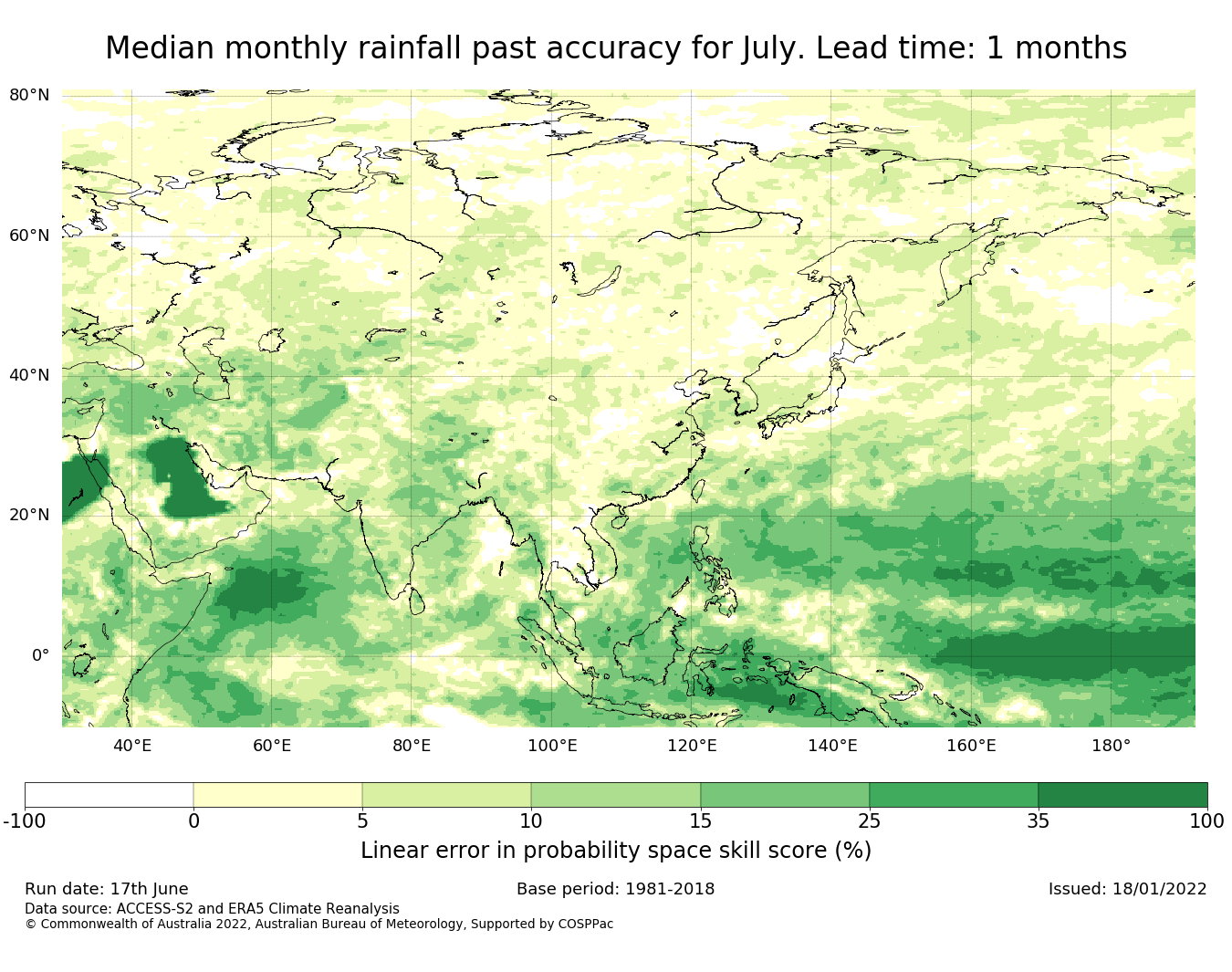 Median monthly rainfall past accuracy for July. Lead time: 1 months

80°N
60°N
40°N
20°N
0°

40°E 60°E 80°E 100°E 120°E 140°E 160°E 180°

-100 0 5 10 15 25 35 100

Linear error in probability space skill score (%)

Run date: 17th June

Base period: 1981-2018

Issued: 18/01/2022

Data source: ACCESS-S2 and ERA5 Climate Reanalysis
© Commonwealth of Australia 2022, Australian Bureau of Meteorology, Supported by COSPPac